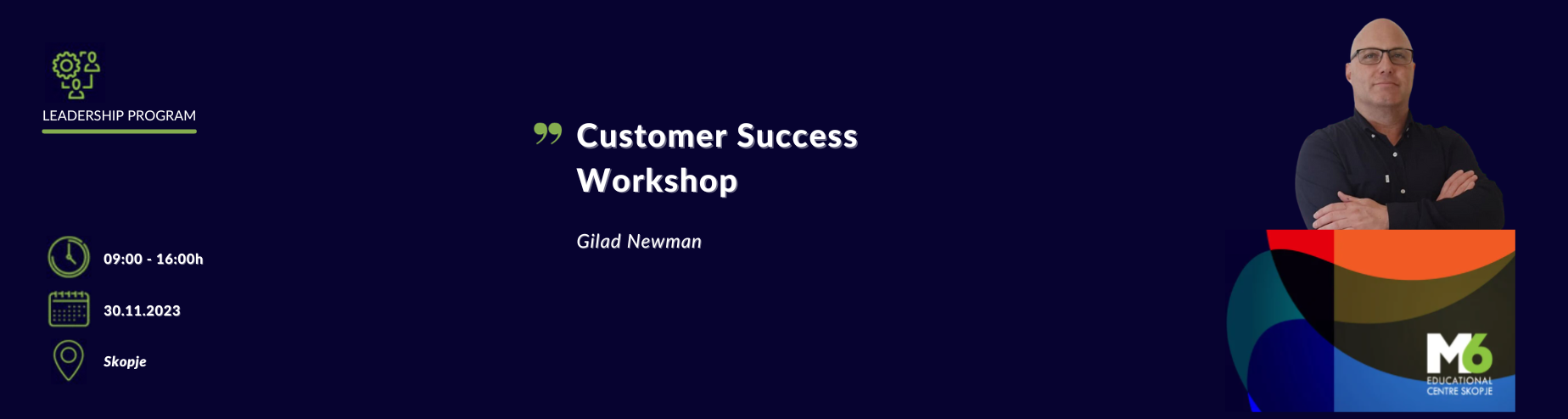 LEADERSHIP PROGRAM

09:00 - 16:00h

30.11.2023

Skopje

Customer Success Workshop

Gilad Newman

M6
EDUCATIONAL CENTRE SKOPJE